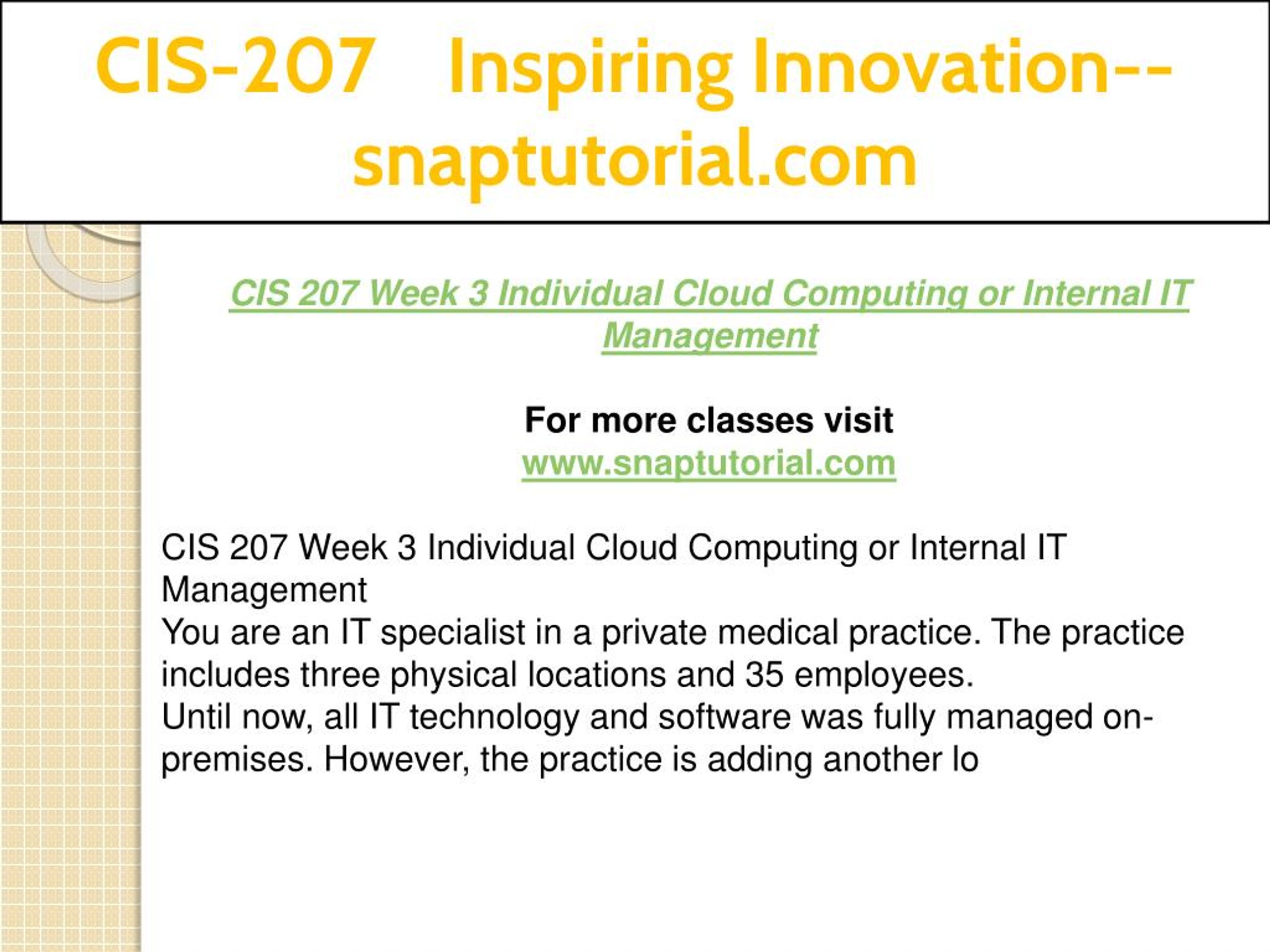 CIS-207 Inspiring Innovation--snaptutorial.com

CIS 207 Week 3 Individual Cloud Computing or Internal IT Management

For more classes visit
www.snaptutorial.com

CIS 207 Week 3 Individual Cloud Computing or Internal IT Management
You are an IT specialist in a private medical practice. The practice includes three physical locations and 35 employees.
Until now, all IT technology and software was fully managed on-premises. However, the practice is adding another lo